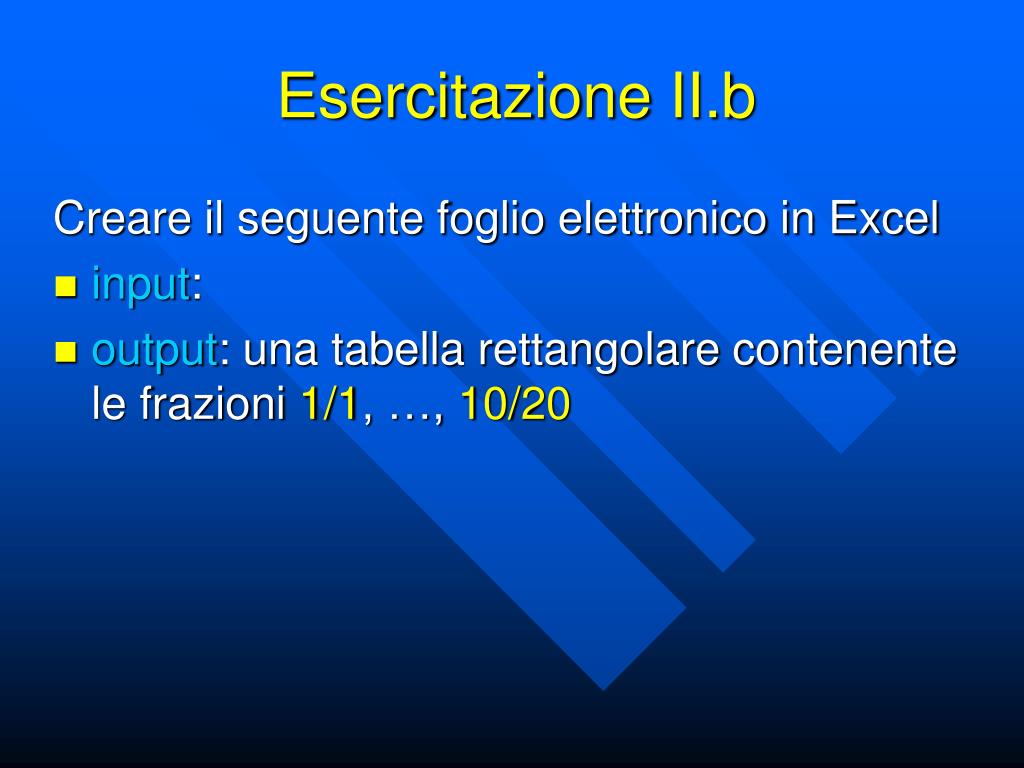 Esercitazione II.b

Creare il seguente foglio elettronico in Excel

- input:
- output: una tabella rettangolare contenente le frazioni 1/1, …, 10/20